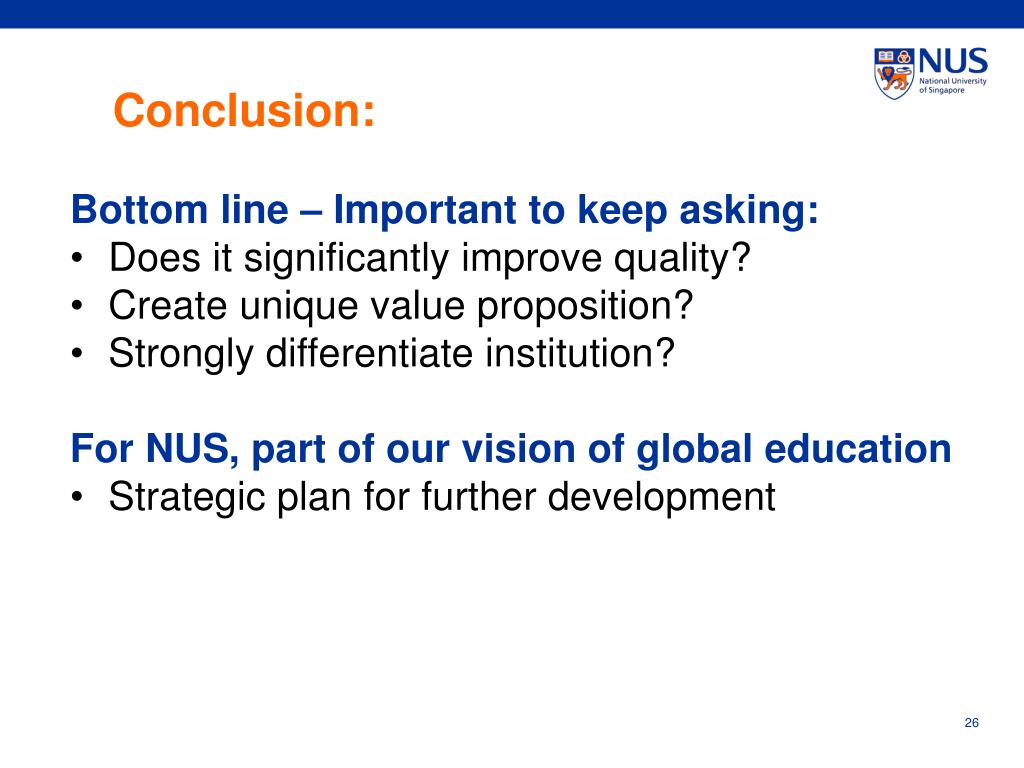 NUS
National University of Singapore

Conclusion:

Bottom line – Important to keep asking:
• Does it significantly improve quality?
• Create unique value proposition?
• Strongly differentiate institution?

For NUS, part of our vision of global education
• Strategic plan for further development

26